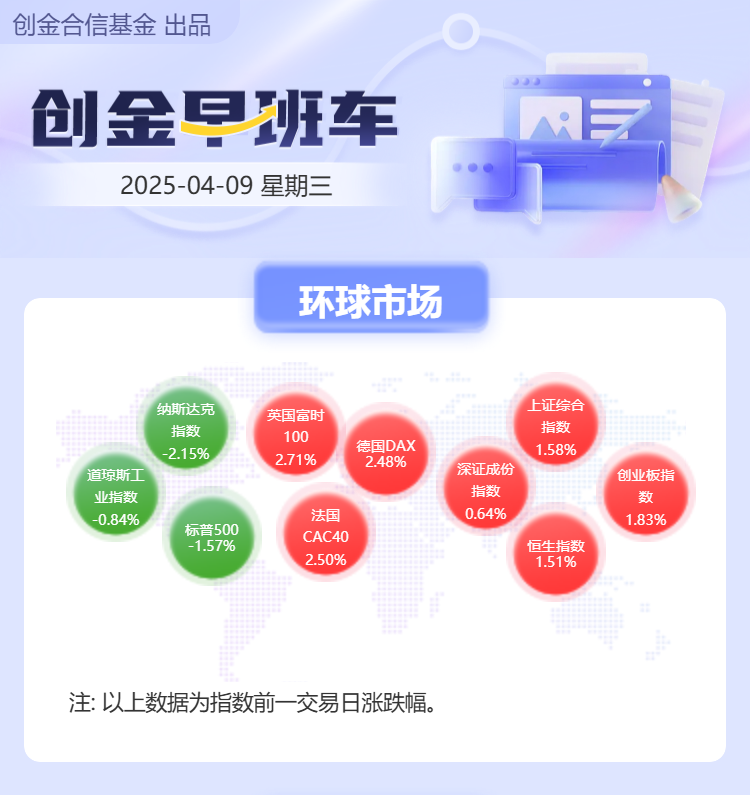 创金合信基金 出品

创金早班车

2025-04-09 星期三

环球市场

纳斯达克指数 -2.15%

道琼斯工业指数 -0.84%

标普500 -1.57%

英国富时100 2.71%

德国DAX 2.48%

法国CAC40 2.50%

上证综合指数 1.58%

深证成份指数 0.64%

创业板指数 1.83%

恒生指数 1.51%

注: 以上数据为指数前一交易日涨跌幅。